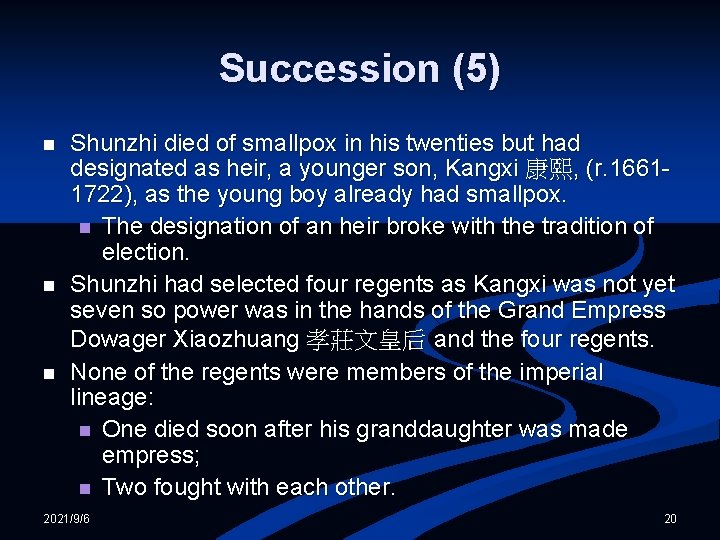 Succession (5)

Shunzhi died of smallpox in his twenties but had designated as heir, a younger son, Kangxi 康熙, (r.1661-1722), as the young boy already had smallpox.

The designation of an heir broke with the tradition of election.

Shunzhi had selected four regents as Kangxi was not yet seven so power was in the hands of the Grand Empress Dowager Xiaozhuang 孝莊文皇后 and the four regents.

None of the regents were members of the imperial lineage:

One died soon after his granddaughter was made empress;

Two fought with each other.

2021/9/6

20